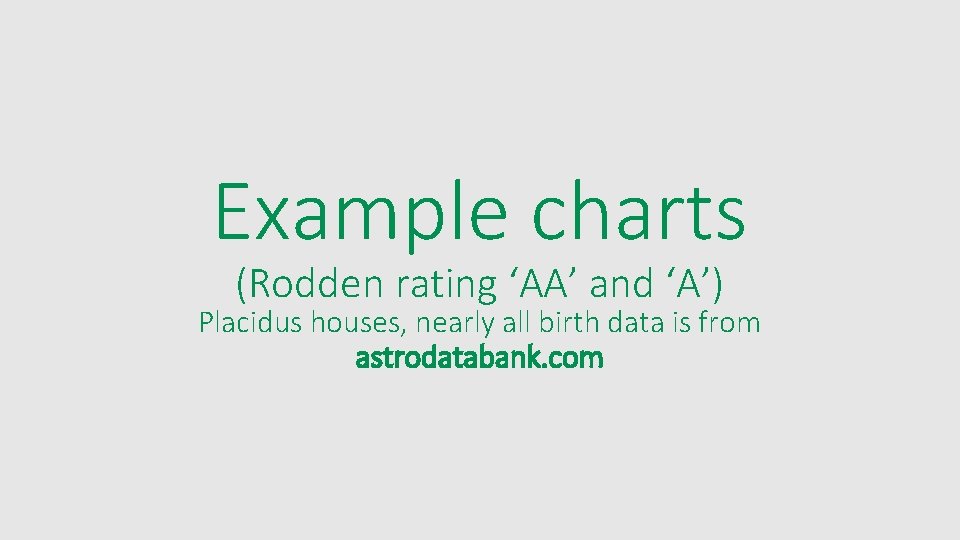 Example charts

(Rodden rating ‘AA’ and ‘A’)

Placidus houses, nearly all birth data is from astrodatabank.com